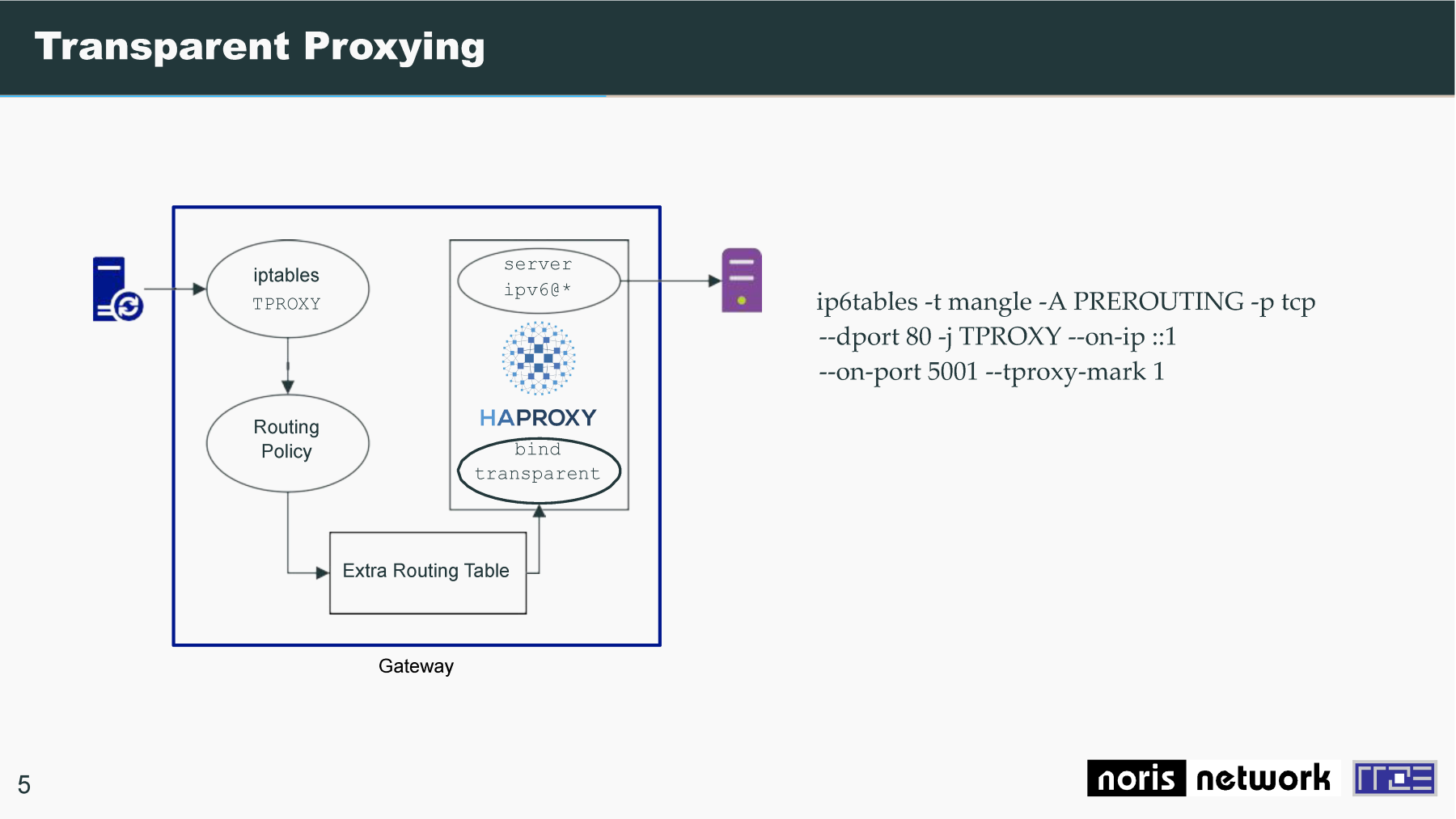 Transparent Proxying

iptables
TPROXY

Routing Policy

server
ipv6@*

HAPROXY

bind
transparent

Extra Routing Table

Gateway

ip6tables -t mangle -A PREROUTING -p tcp --dport 80 -j TPROXY --on-ip ::1 --on-port 5001 --tproxy-mark 1

5

noris network